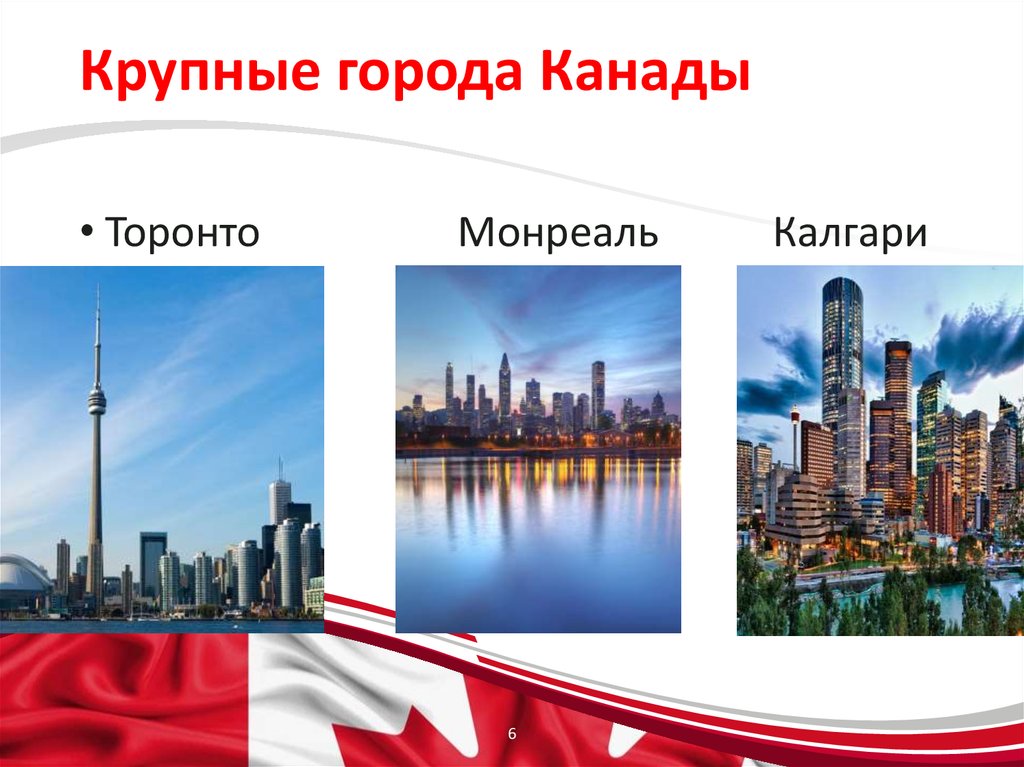 Крупные города Канады

• Торонто Монреаль Калгари

6